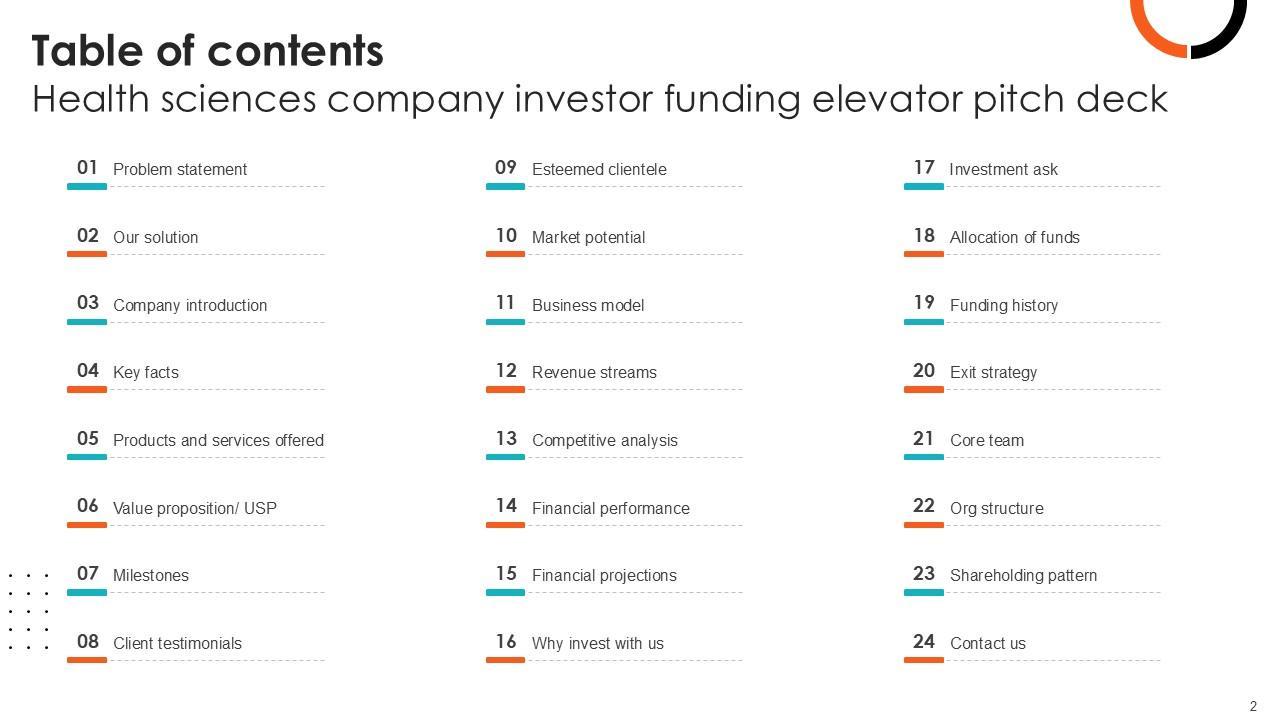 Table of contents
Health sciences company investor funding elevator pitch deck

01 Problem statement
02 Our solution
03 Company introduction
04 Key facts
05 Products and services offered
06 Value proposition/ USP
07 Milestones
08 Client testimonials

09 Esteemed clientele
10 Market potential
11 Business model
12 Revenue streams
13 Competitive analysis
14 Financial performance
15 Financial projections
16 Why invest with us

17 Investment ask
18 Allocation of funds
19 Funding history
20 Exit strategy
21 Core team
22 Org structure
23 Shareholding pattern
24 Contact us

2